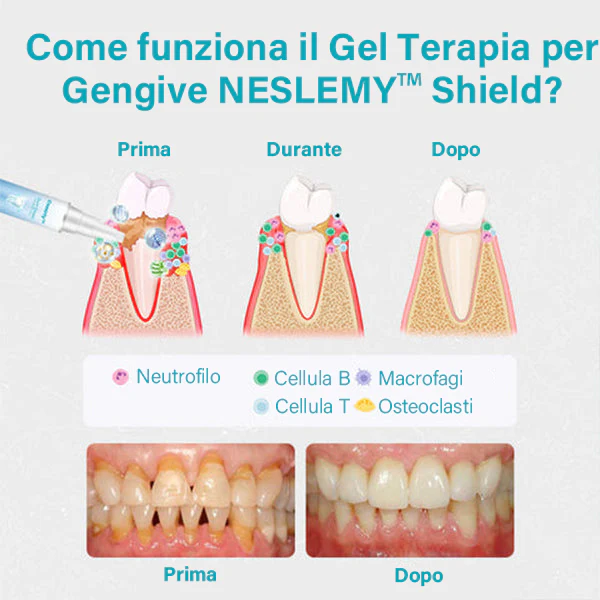 Come funziona il Gel Terapia per Gengive NESLEMY™ Shield?

Prima

Durante

Dopo

Neutrofilo

Cellula B

Macrofagi

Cellula T

Osteoclasti

Prima

Dopo